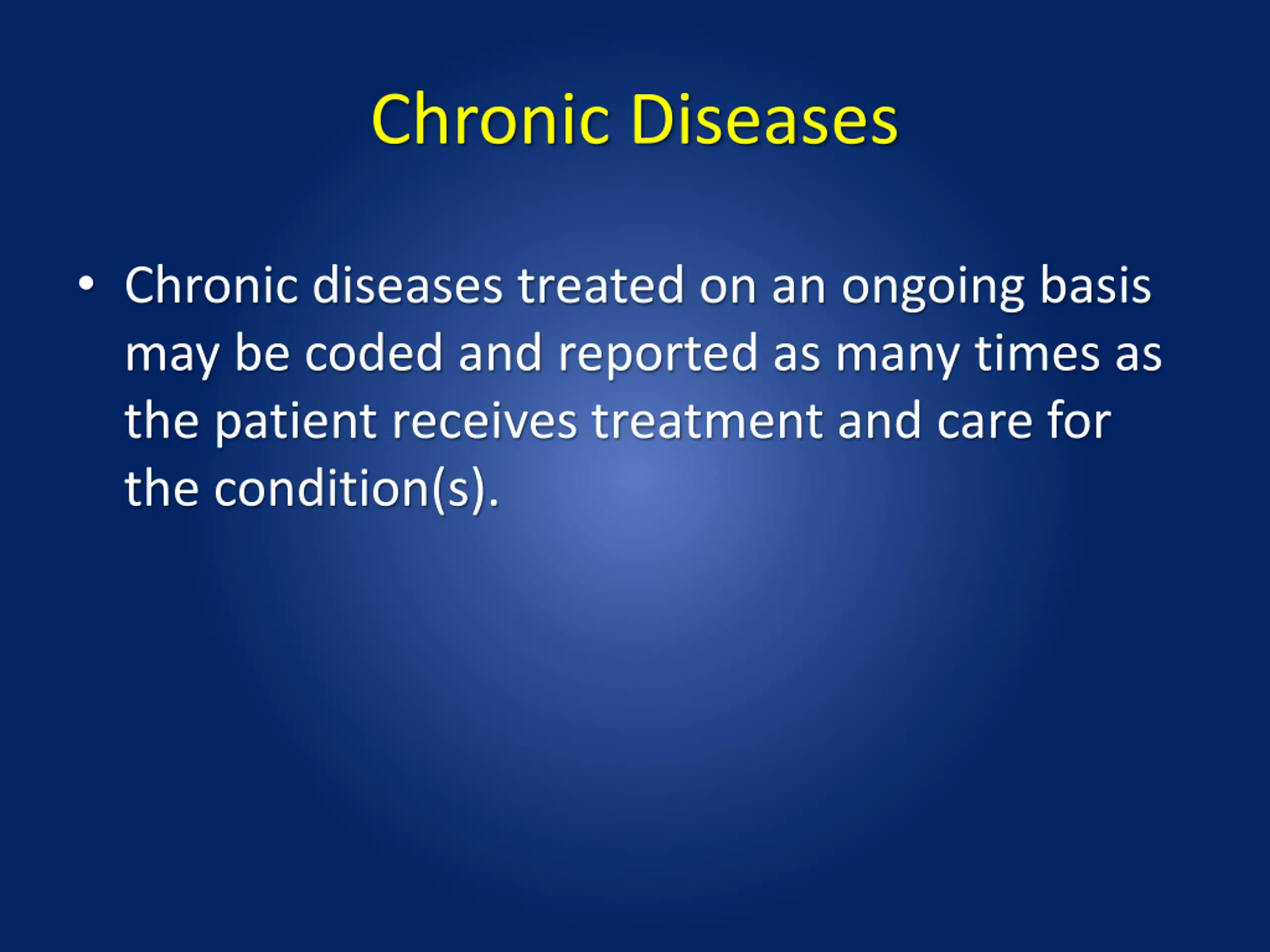 Chronic Diseases

• Chronic diseases treated on an ongoing basis may be coded and reported as many times as the patient receives treatment and care for the condition(s).